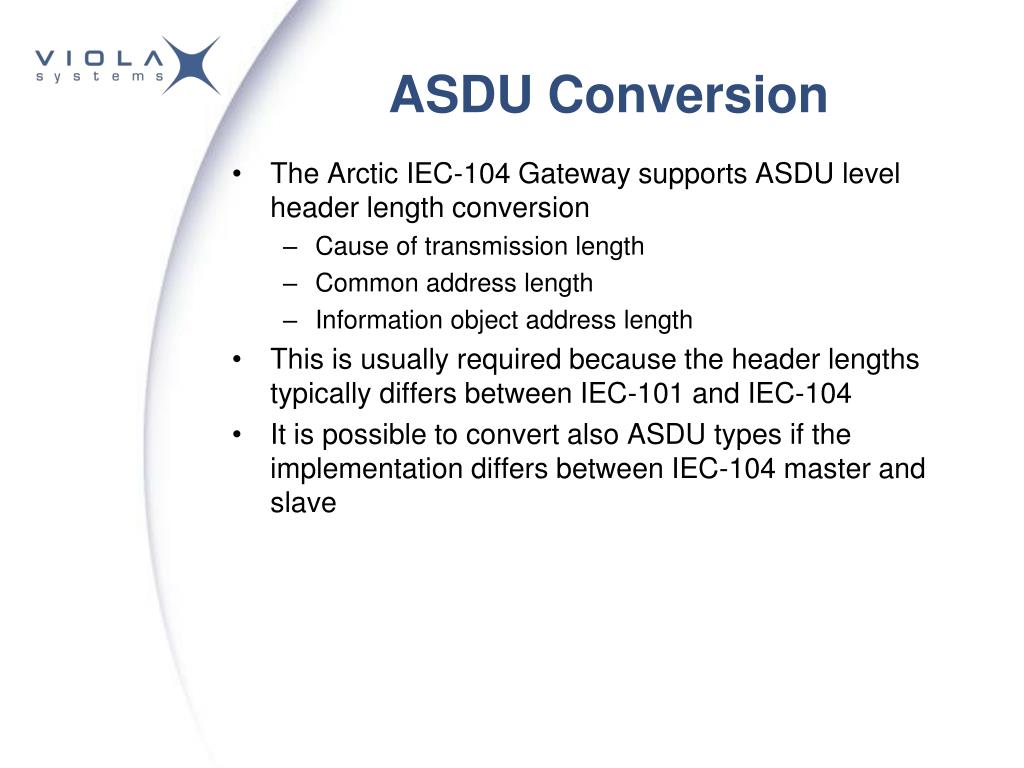 VIOLA
systems

ASDU Conversion

• The Arctic IEC-104 Gateway supports ASDU level header length conversion
– Cause of transmission length
– Common address length
– Information object address length
• This is usually required because the header lengths typically differs between IEC-101 and IEC-104
• It is possible to convert also ASDU types if the implementation differs between IEC-104 master and slave